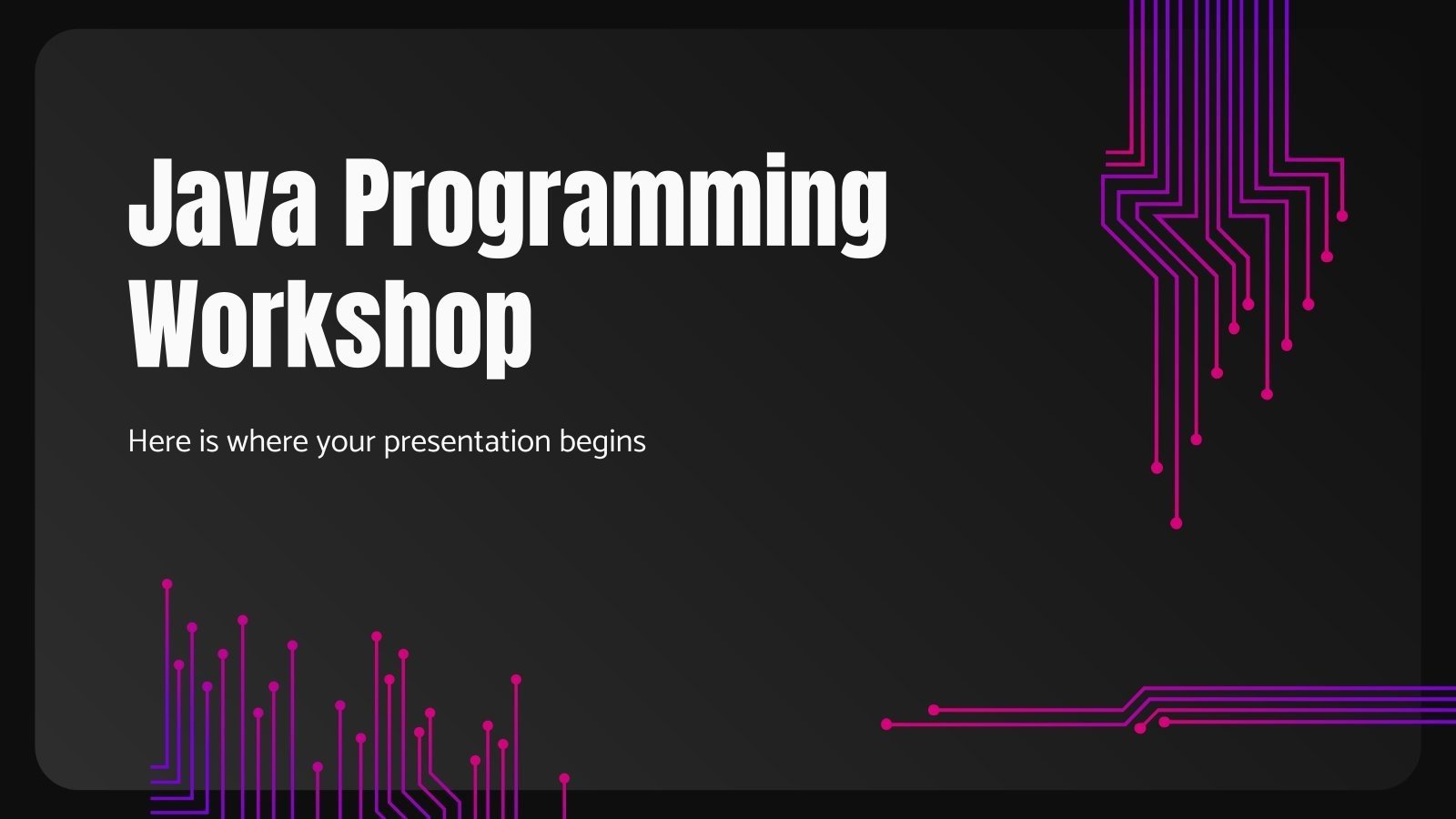 Java Programming Workshop

Here is where your presentation begins